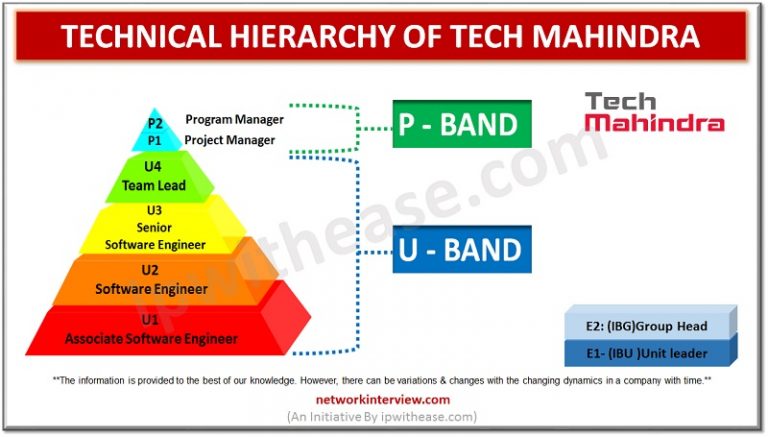 TECHNICAL HIERARCHY OF TECH MAHINDRA

P2 Program Manager
P1 Project Manager

U4
Team Lead

U3
Senior
Software Engineer

U2
Software Engineer

U1
Associate Software Engineer

P - BAND

U - BAND

Tech
Mahindra

ipwithease.com

E2: (IBG)Group Head

E1- (IBU )Unit leader

**The information is provided to the best of our knowledge. However, there can be variations & changes with the changing dynamics in a company with time.**

networkinterview.com
(An Initiative By ipwithease.com)